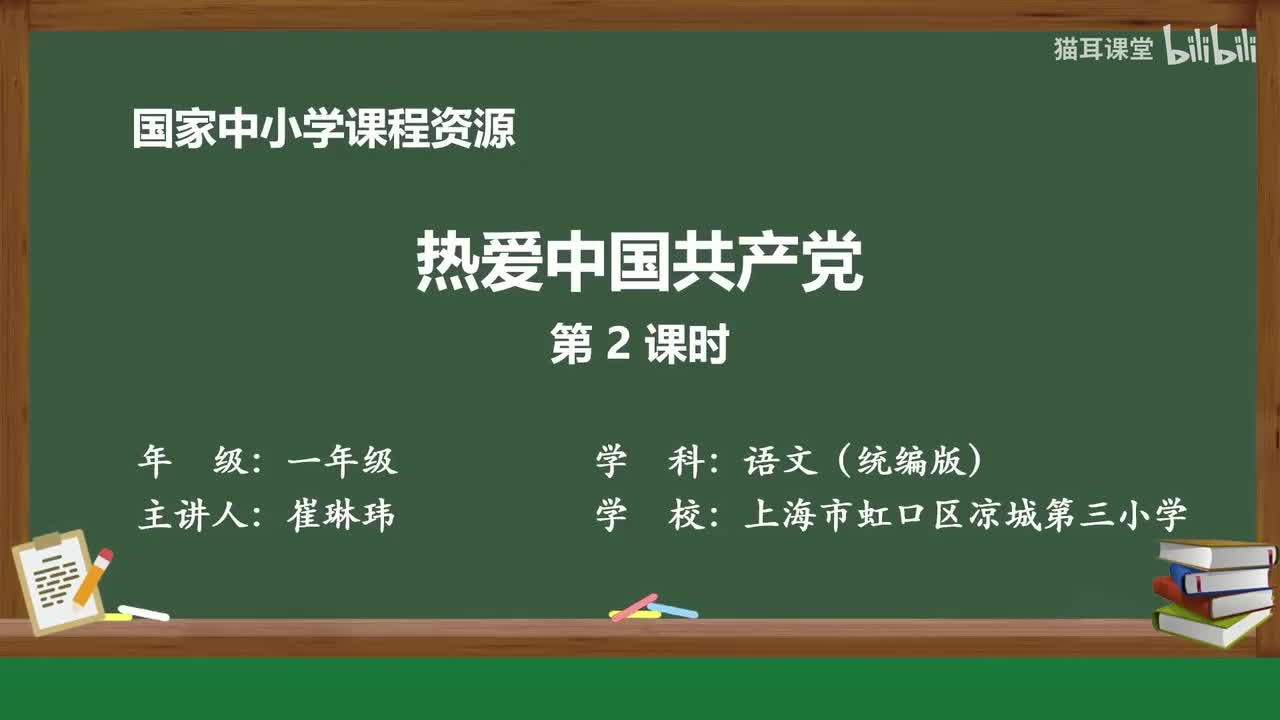 猫耳课堂 bilibili

国家中小学课程资源

热爱中国共产党
第 2 课时

年 级：一年级
主讲人：崔琳玮

学 科：语文（统编版）
学 校：上海市虹口区凉城第三小学